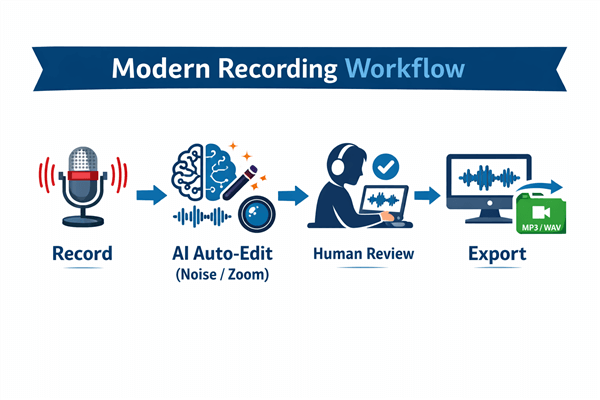 Modern Recording Workflow

Record

AI Auto-Edit
(Noise / Zoom)

Human Review

MP3 / WAV

Export